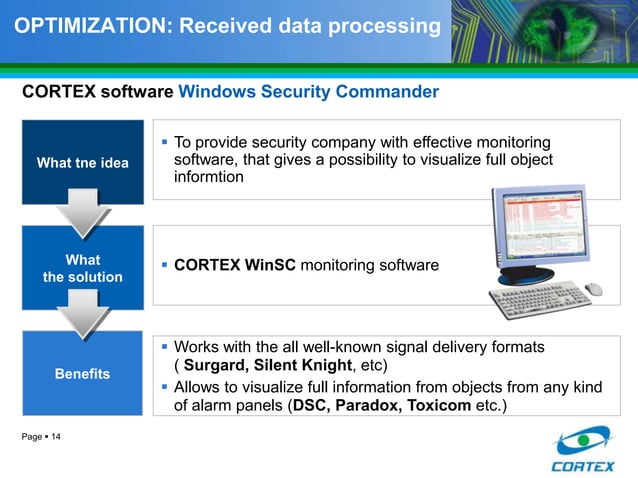 OPTIMIZATION: Received data processing

CORTEX software Windows Security Commander

What tne idea

▪ To provide security company with effective monitoring software, that gives a possibility to visualize full object informtion

What the solution

▪ CORTEX WinSC monitoring software

Benefits

▪ Works with the all well-known signal delivery formats ( Surgard, Silent Knight, etc)
▪ Allows to visualize full information from objects from any kind of alarm panels (DSC, Paradox, Toxicom etc.)

Page ▪ 14

CORTEX